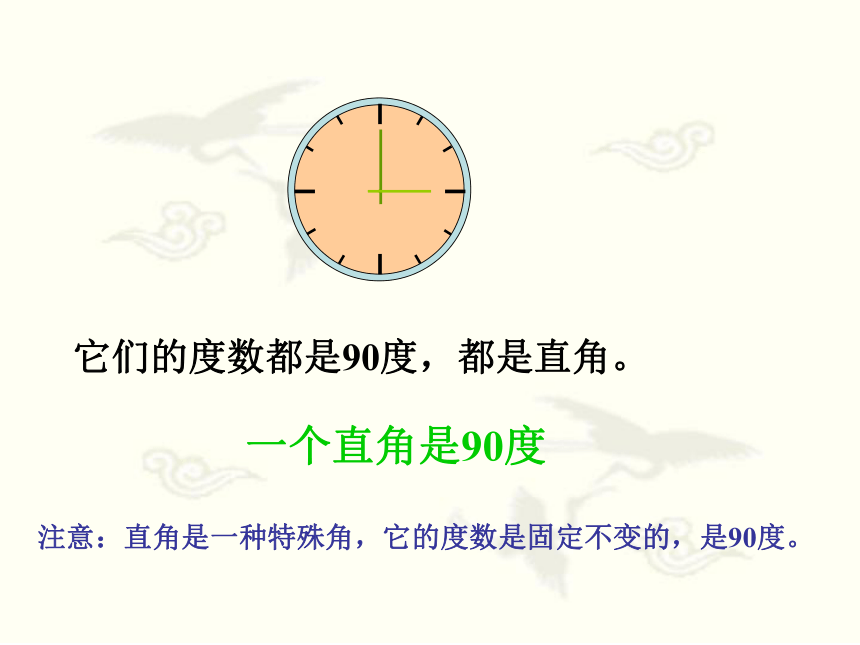 它们的度数都是90度，都是直角。

一个直角是90度

注意：直角是一种特殊角，它的度数是固定不变的，是90度。